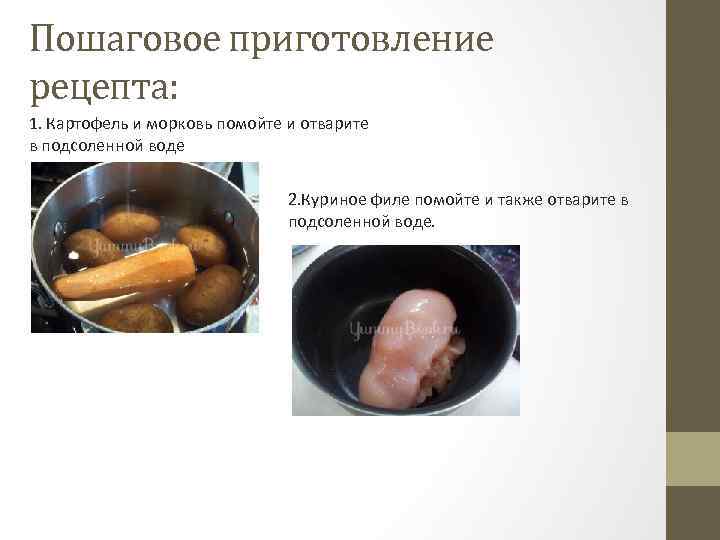 Пошаговое приготовление рецепта:

1. Картофель и морковь помойте и отварите в подсоленной воде

YummyBook.ru

2.Куриное филе помойте и также отварите в подсоленной воде.

YummyBook.ru